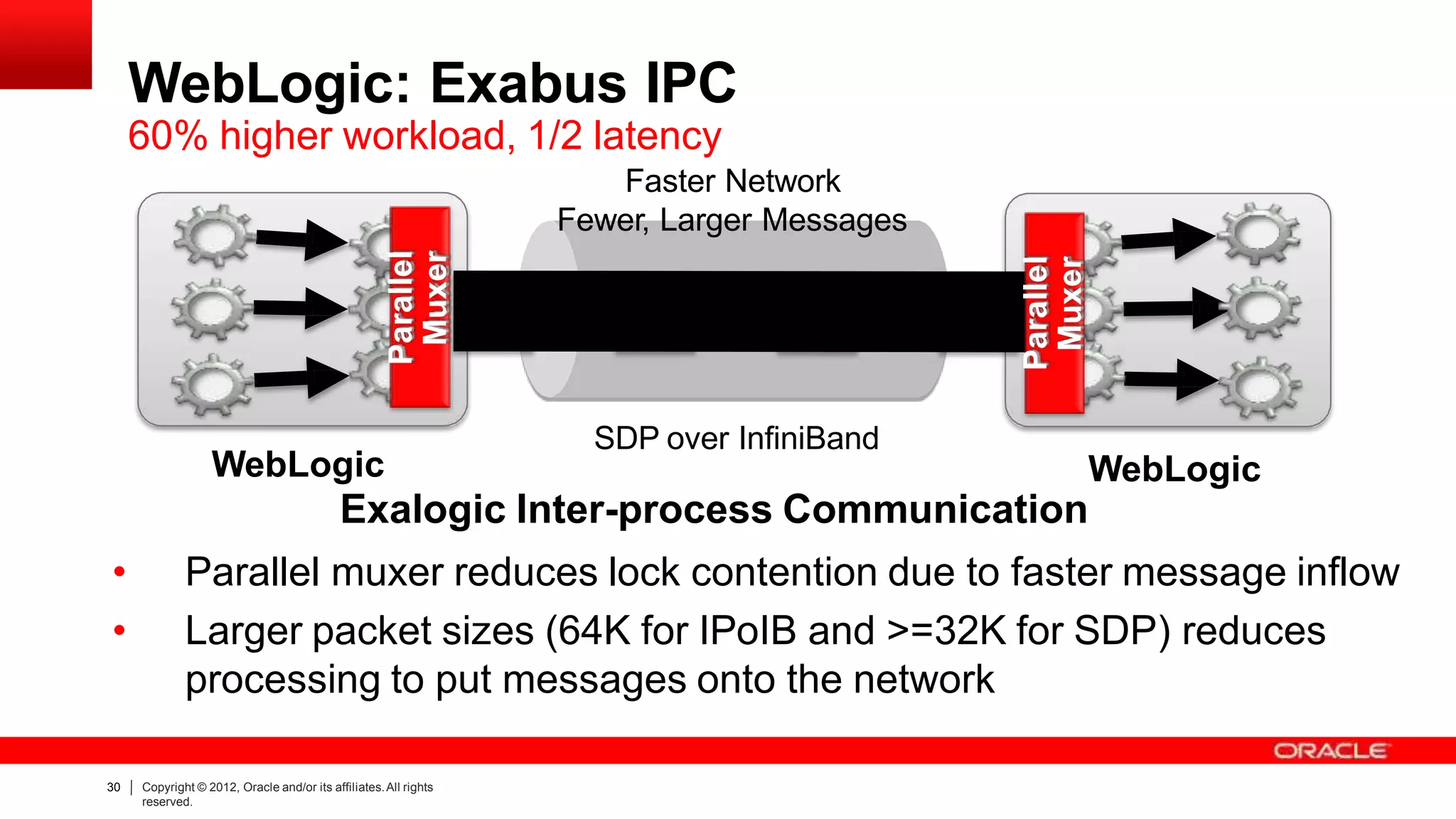 WebLogic: Exabus IPC
60% higher workload, 1/2 latency

Faster Network
Fewer, Larger Messages

Parallel Muxer

Parallel Muxer

SDP over InfiniBand

WebLogic

WebLogic

Exalogic Inter-process Communication

• Parallel muxer reduces lock contention due to faster message inflow
• Larger packet sizes (64K for IPoIB and >=32K for SDP) reduces processing to put messages onto the network

ORACLE

30 | Copyright © 2012, Oracle and/or its affiliates. All rights reserved.